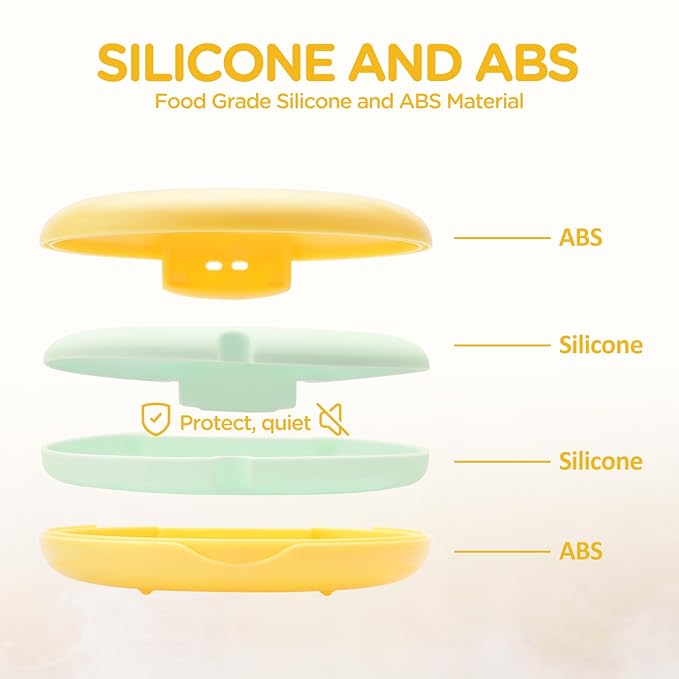 SILICONE AND ABS
Food Grade Silicone and ABS Material

ABS

Silicone

Protect, quiet

Silicone

ABS